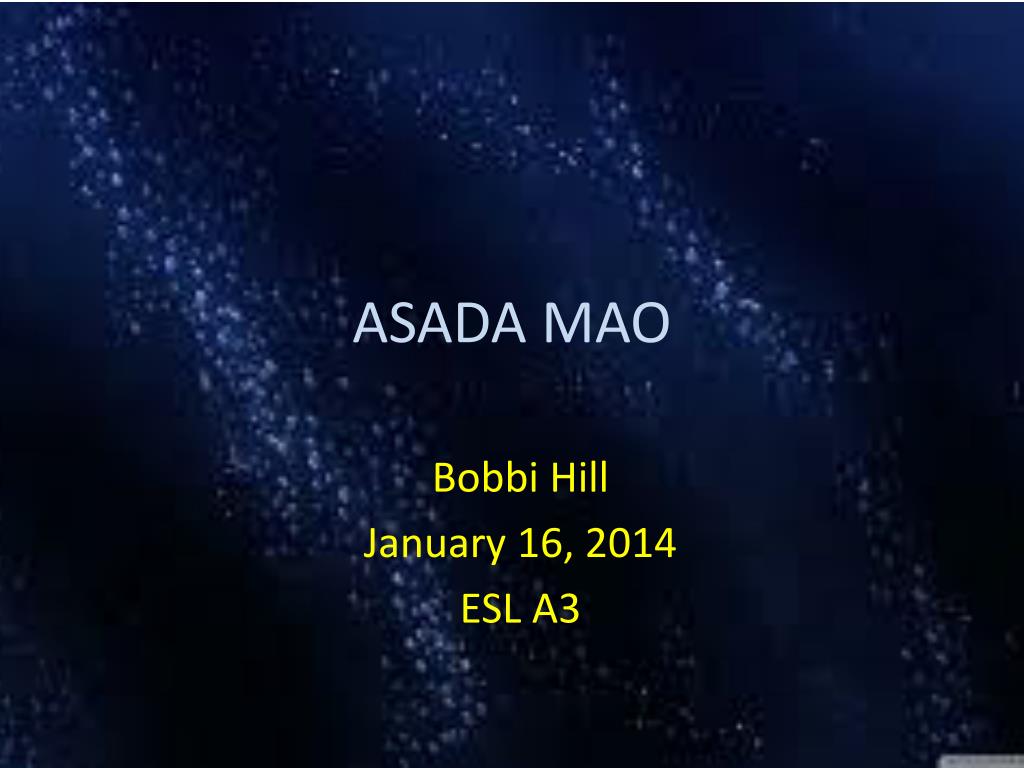 ASADA MAO

Bobbi Hill
January 16, 2014
ESL A3